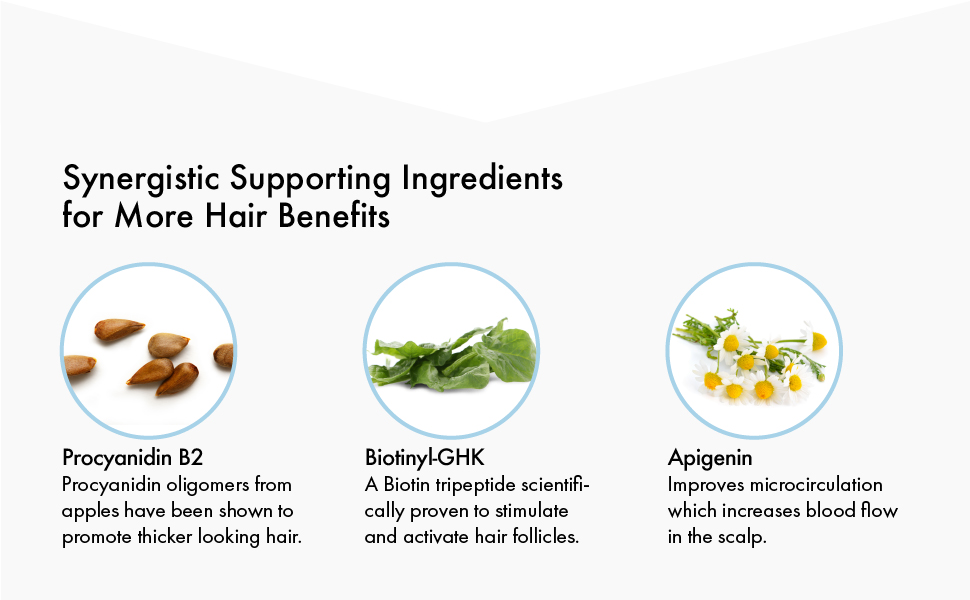 Synergistic Supporting Ingredients for More Hair Benefits

Procyanidin B2
Procyanidin oligomers from apples have been shown to promote thicker looking hair.

Biotinyl-GHK
A Biotin tripeptide scientifically proven to stimulate and activate hair follicles.

Apigenin
Improves microcirculation which increases blood flow in the scalp.